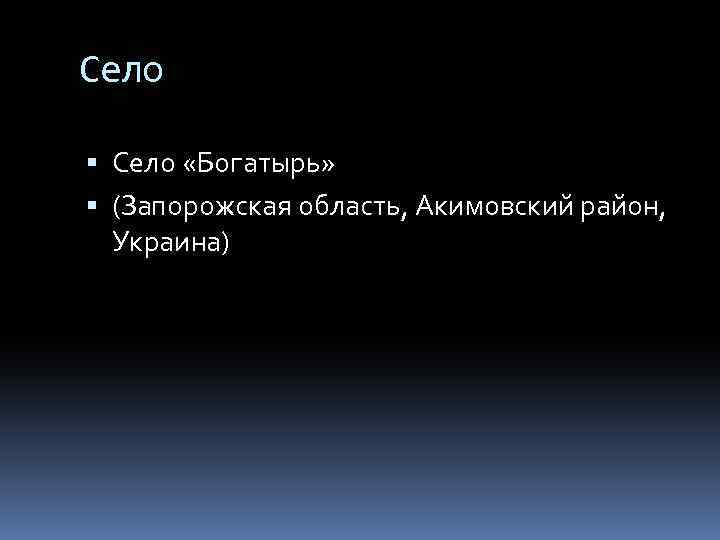 Село

▪ Село «Богатырь»
▪ (Запорожская область, Акимовский район, Украина)